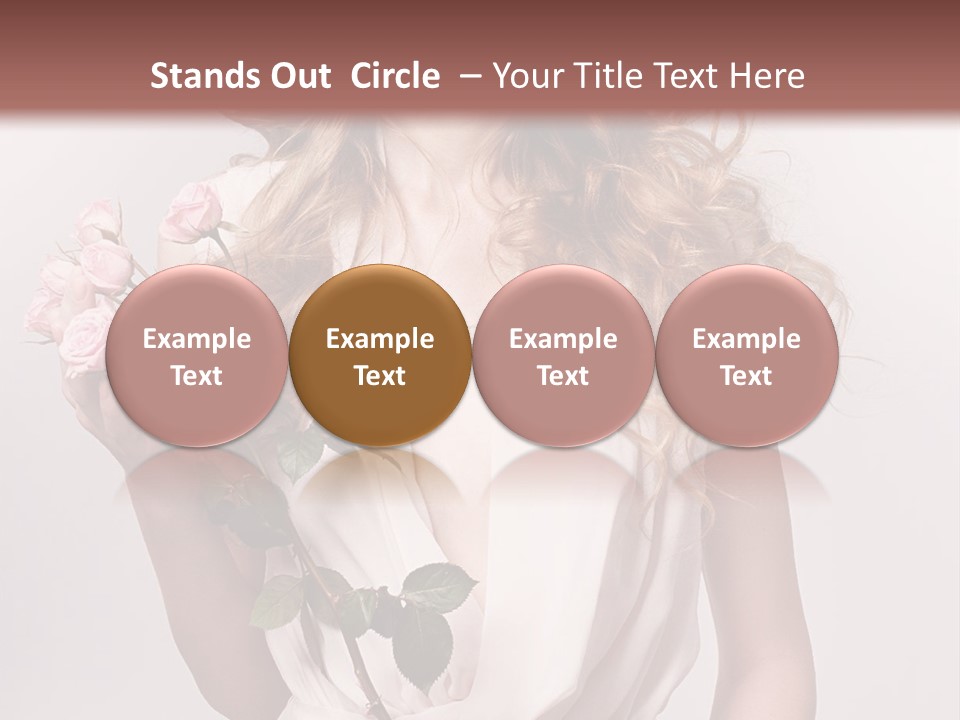 Stands Out  Circle  – Your Title Text Here

Example Text

Example Text

Example Text

Example Text